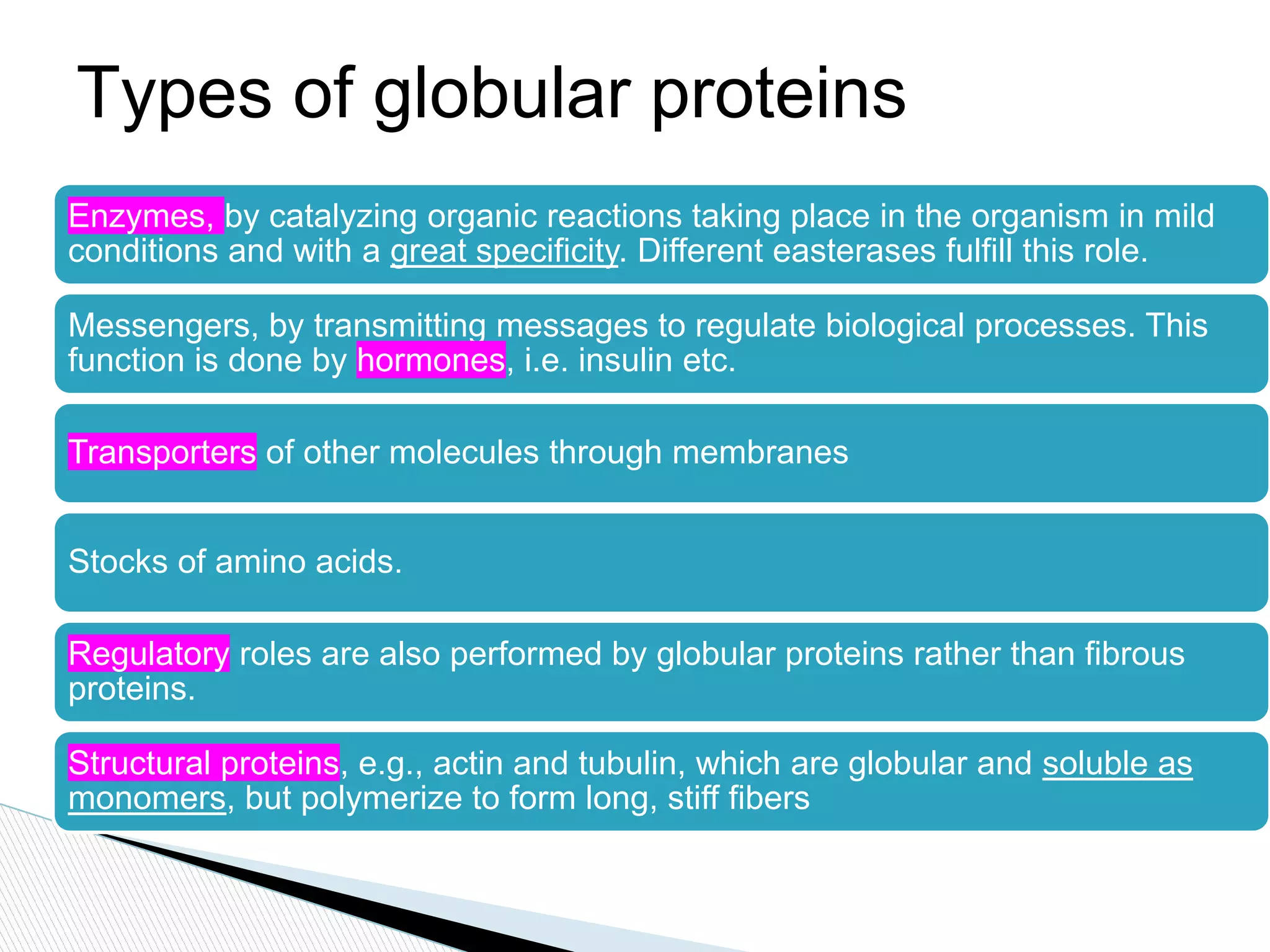 Types of globular proteins

Enzymes, by catalyzing organic reactions taking place in the organism in mild conditions and with a great specificity. Different easterases fulfill this role.

Messengers, by transmitting messages to regulate biological processes. This function is done by hormones, i.e. insulin etc.

Transporters of other molecules through membranes

Stocks of amino acids.

Regulatory roles are also performed by globular proteins rather than fibrous proteins.

Structural proteins, e.g., actin and tubulin, which are globular and soluble as monomers, but polymerize to form long, stiff fibers